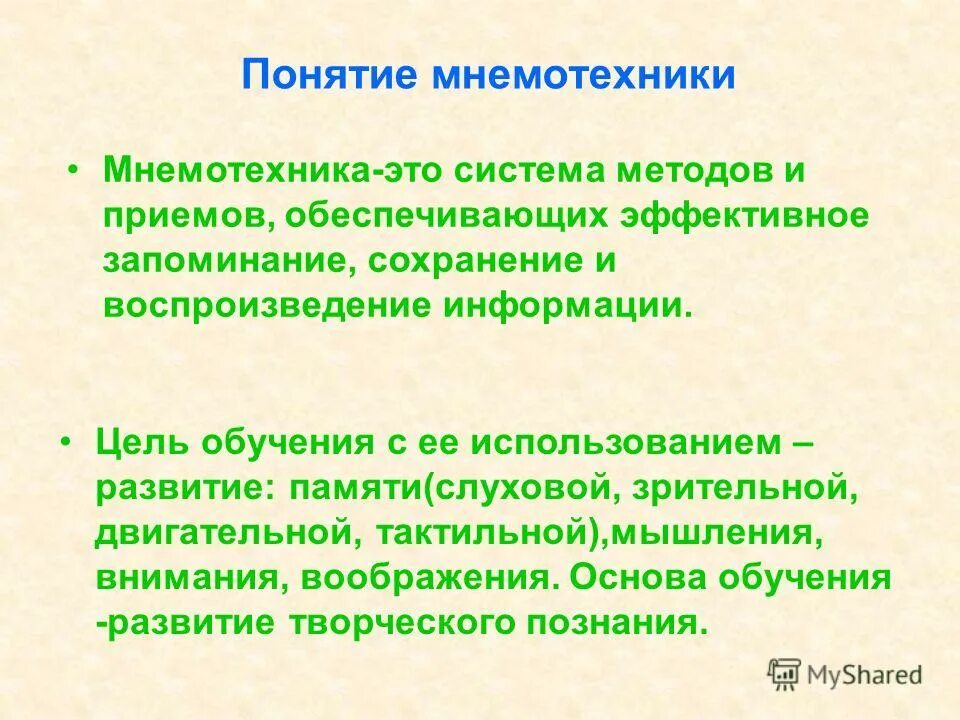 Понятие мнемотехники

• Мнемотехника-это система методов и приемов, обеспечивающих эффективное запоминание, сохранение и воспроизведение информации.

• Цель обучения с ее использованием – развитие: памяти(слуховой, зрительной, двигательной, тактильной),мышления, внимания, воображения. Основа обучения -развитие творческого познания.

MyShared